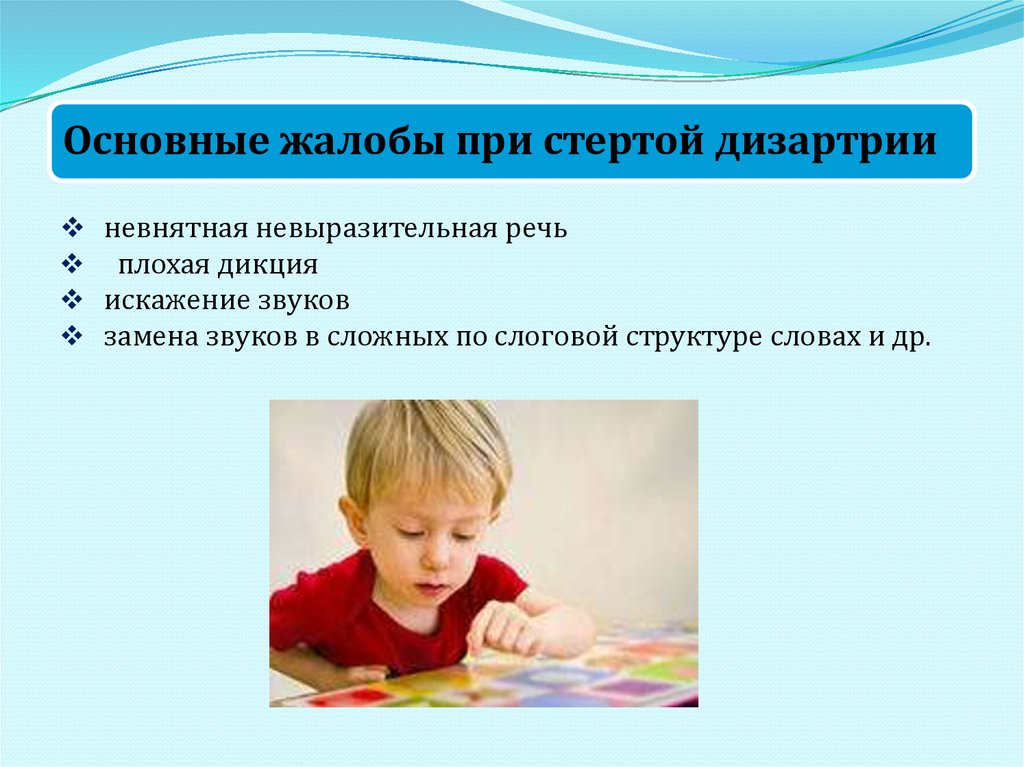 Основные жалобы при стертой дизартрии

❖ невнятная невыразительная речь
❖ плохая дикция
❖ искажение звуков
❖ замена звуков в сложных по слоговой структуре словах и др.